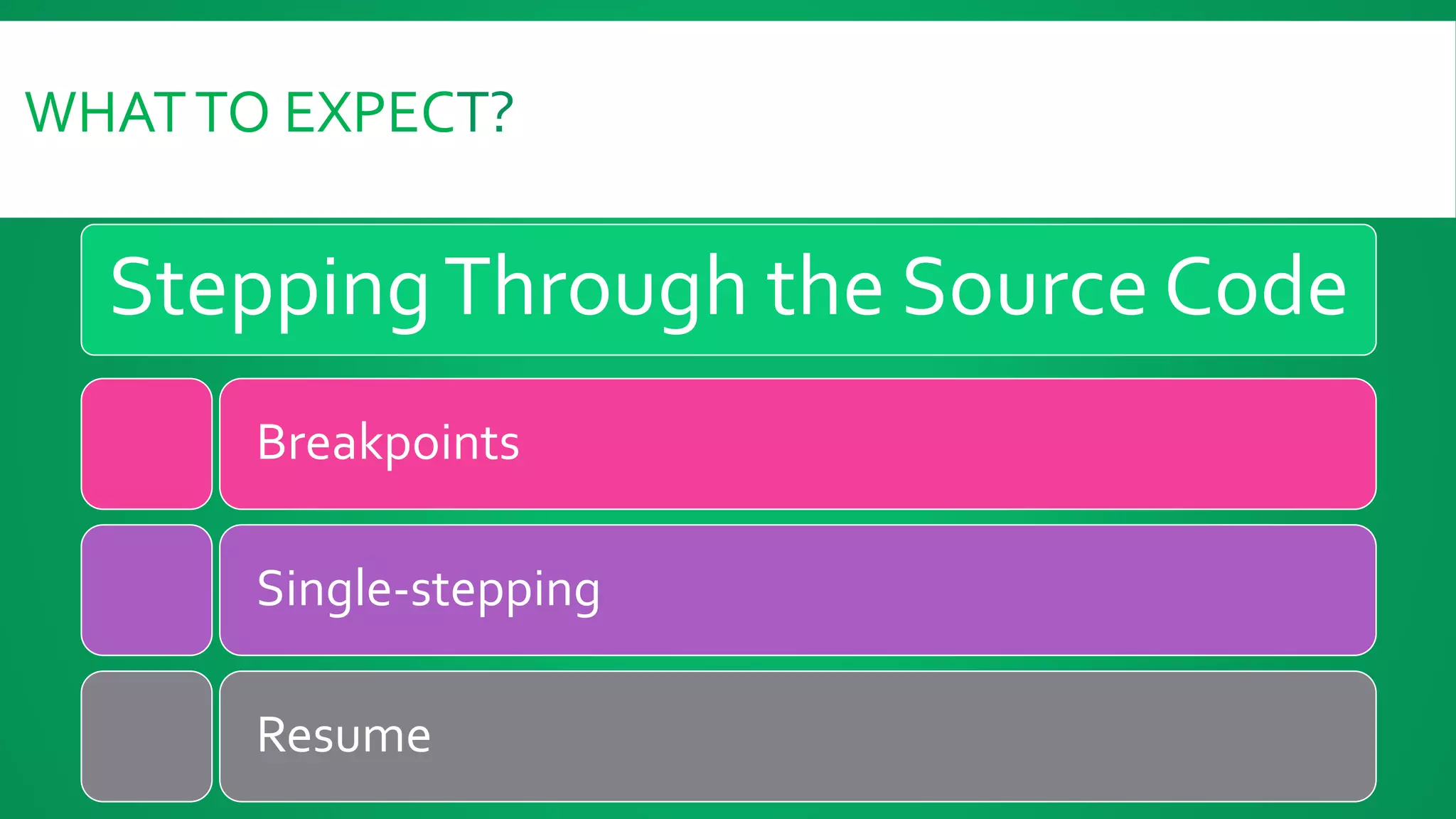 WHAT TO EXPECT?

Stepping Through the Source Code

Breakpoints

Single-stepping

Resume